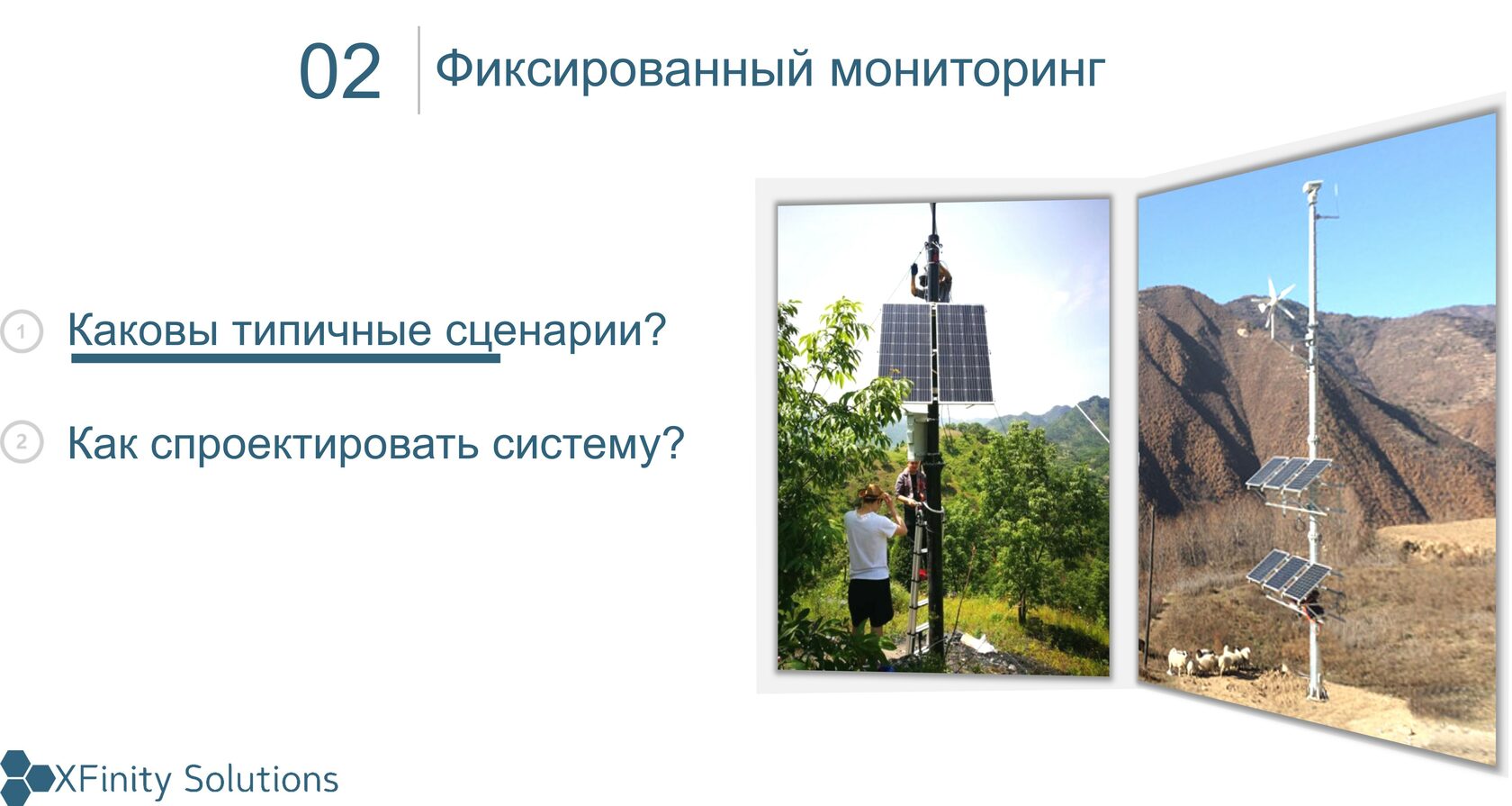 02 Фиксированный мониторинг

1 Каковы типичные сценарии?

2 Как спроектировать систему?

XFinity Solutions